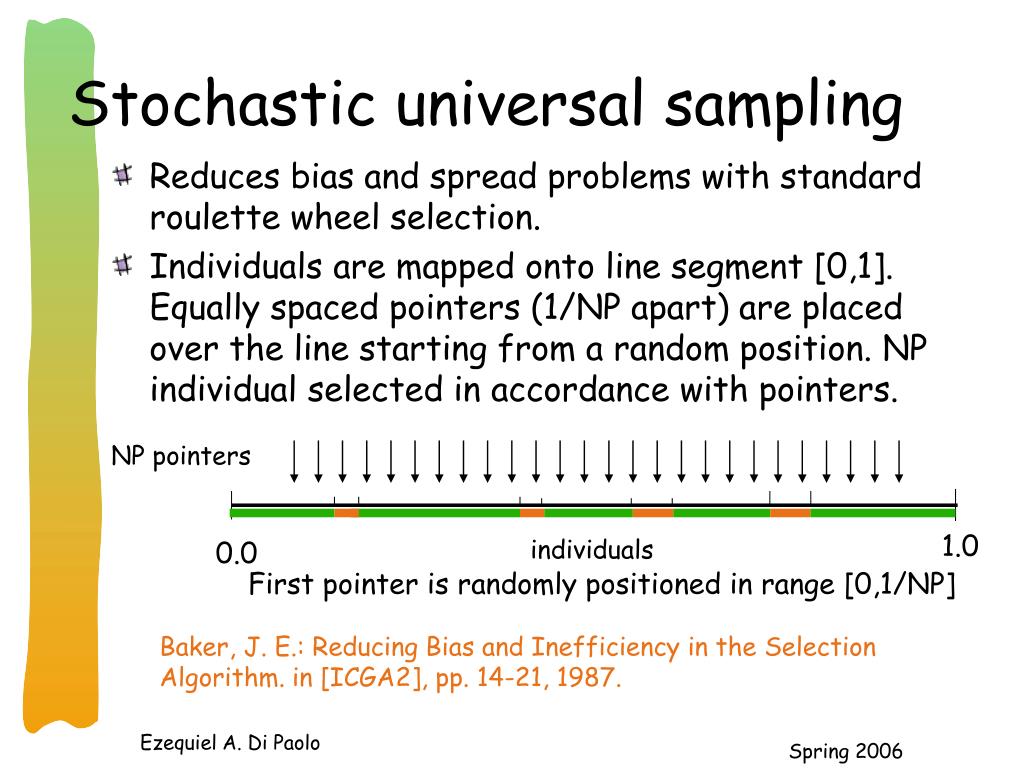 Stochastic universal sampling

Reduces bias and spread problems with standard roulette wheel selection.

Individuals are mapped onto line segment [0,1]. Equally spaced pointers (1/NP apart) are placed over the line starting from a random position. NP individual selected in accordance with pointers.

NP pointers

0.0

individuals

1.0

First pointer is randomly positioned in range [0,1/NP]

Baker, J. E.: Reducing Bias and Inefficiency in the Selection Algorithm. in [ICGA2], pp. 14-21, 1987.

Ezequiel A. Di Paolo

Spring 2006